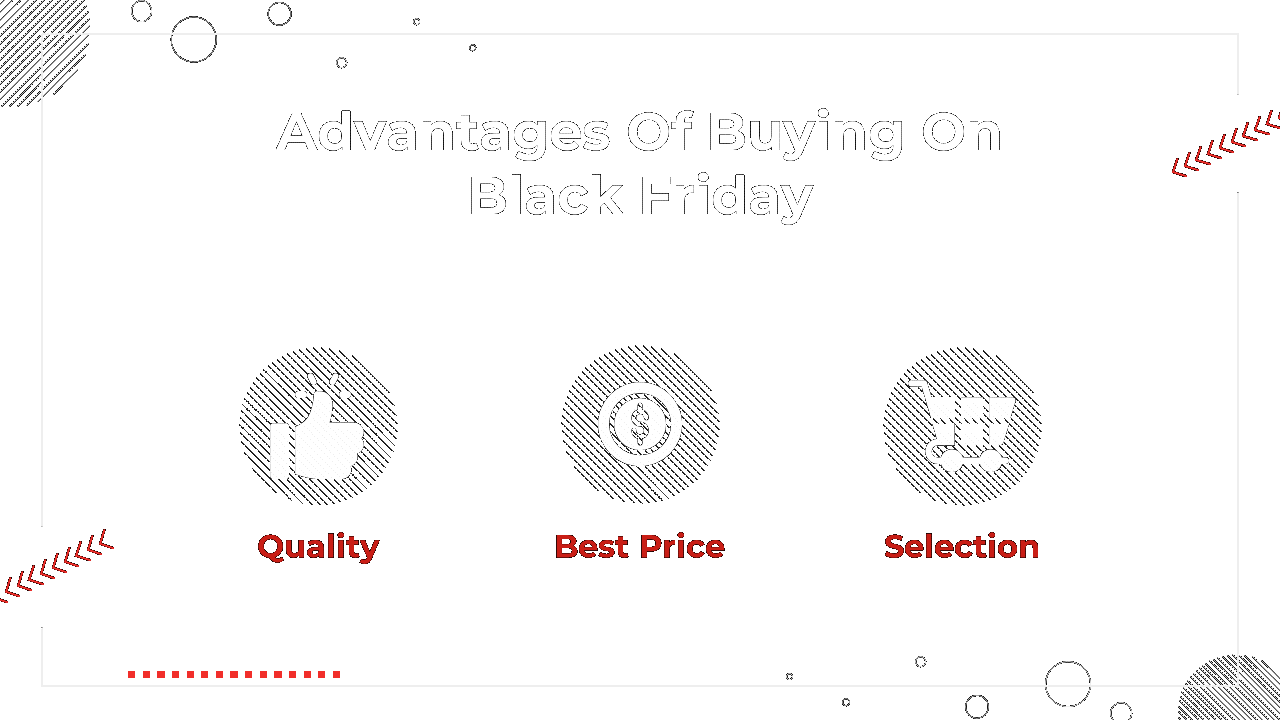 Advantages Of Buying On Black Friday

Quality

Best Price

Selection